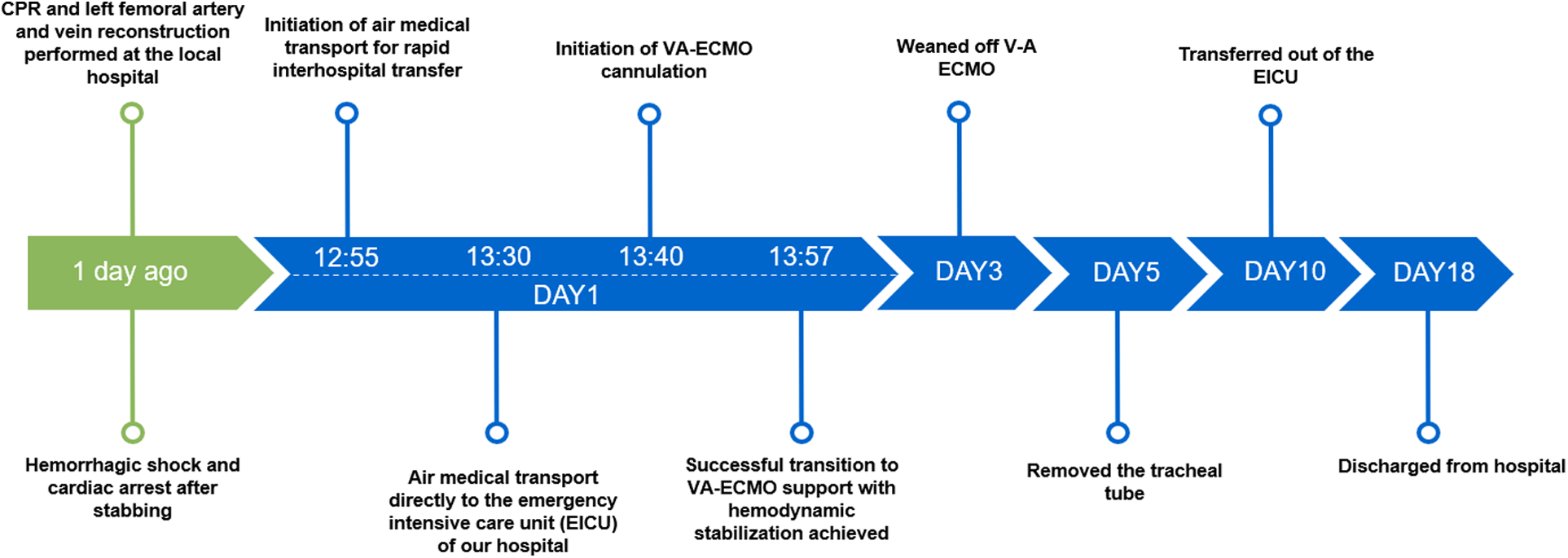 CPR and left femoral artery and vein reconstruction performed at the local hospital

Initiation of air medical transport for rapid interhospital transfer

Initiation of VA-ECMO cannulation

Weaned off V-A ECMO

Transferred out of the EICU

1 day ago

12:55

13:30

13:40

13:57

DAY1

DAY3

DAY5

DAY10

DAY18

Hemorrhagic shock and cardiac arrest after stabbing

Air medical transport directly to the emergency intensive care unit (EICU) of our hospital

Successful transition to VA-ECMO support with hemodynamic stabilization achieved

Removed the tracheal tube

Discharged from hospital